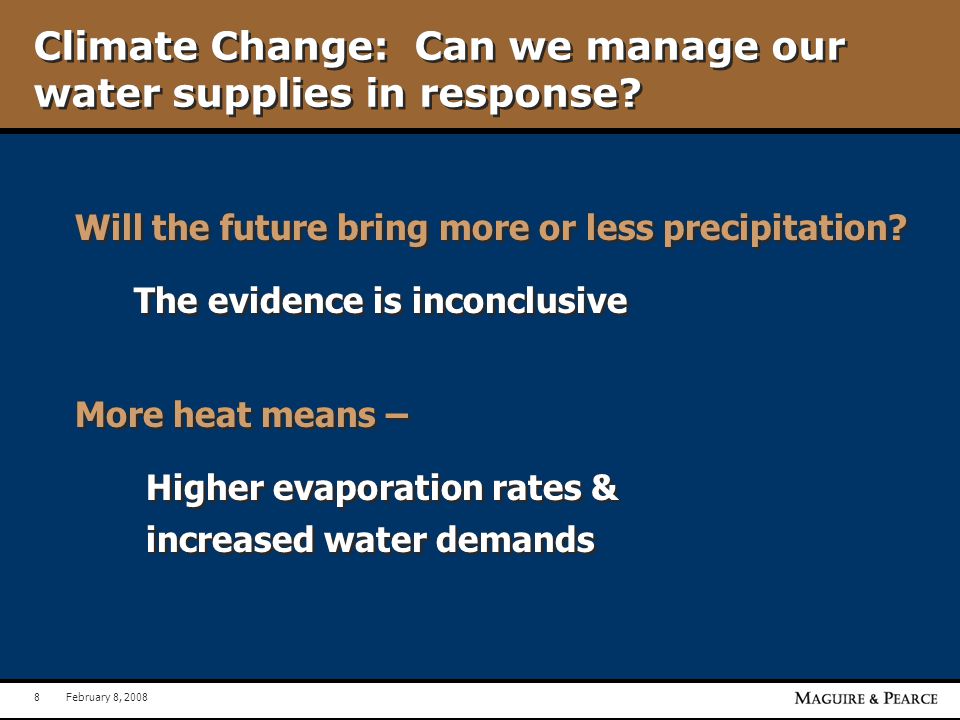 Climate Change: Can we manage our water supplies in response?

Will the future bring more or less precipitation?

The evidence is inconclusive

More heat means –

Higher evaporation rates & increased water demands

8 February 8, 2008

MAGUIRE & PEARCE